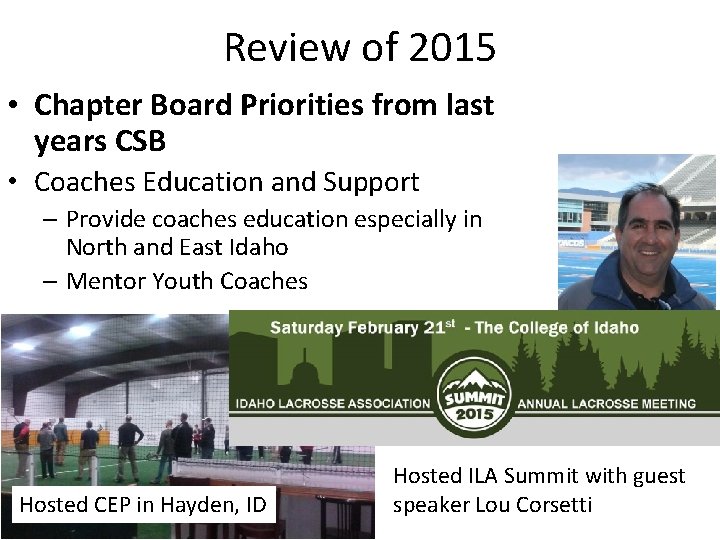 Review of 2015

• Chapter Board Priorities from last years CSB

• Coaches Education and Support

– Provide coaches education especially in North and East Idaho

– Mentor Youth Coaches

Saturday February 21$^{st}$ - The College of Idaho

IDAHO LACROSSE ASSOCIATION

SUMMIT 2015

ANNUAL LACROSSE MEETING

Hosted CEP in Hayden, ID

Hosted ILA Summit with guest speaker Lou Corsetti